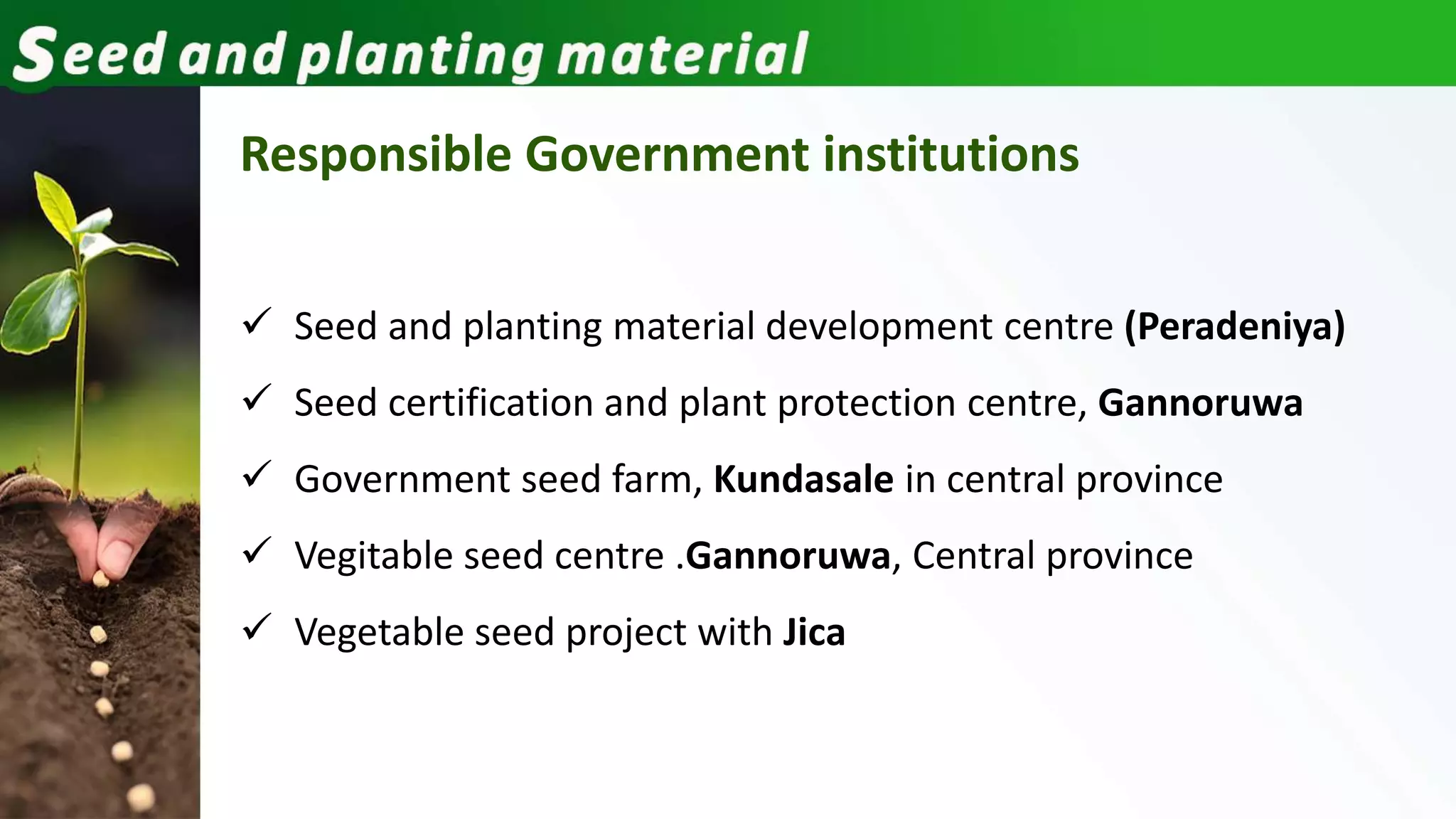 Seed and planting material

Responsible Government institutions

✓ Seed and planting material development centre (Peradeniya)
✓ Seed certification and plant protection centre, Gannoruwa
✓ Government seed farm, Kundasale in central province
✓ Vegitable seed centre .Gannoruwa, Central province
✓ Vegetable seed project with Jica